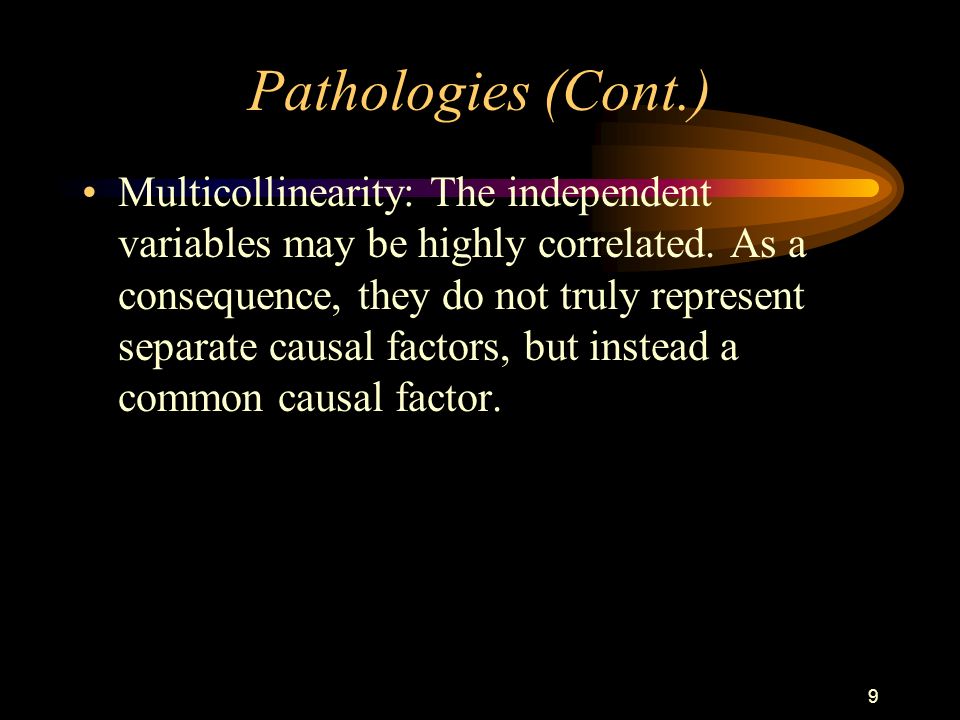 Pathologies (Cont.)

• Multicollinearity: The independent variables may be highly correlated. As a consequence, they do not truly represent separate causal factors, but instead a common causal factor.

9